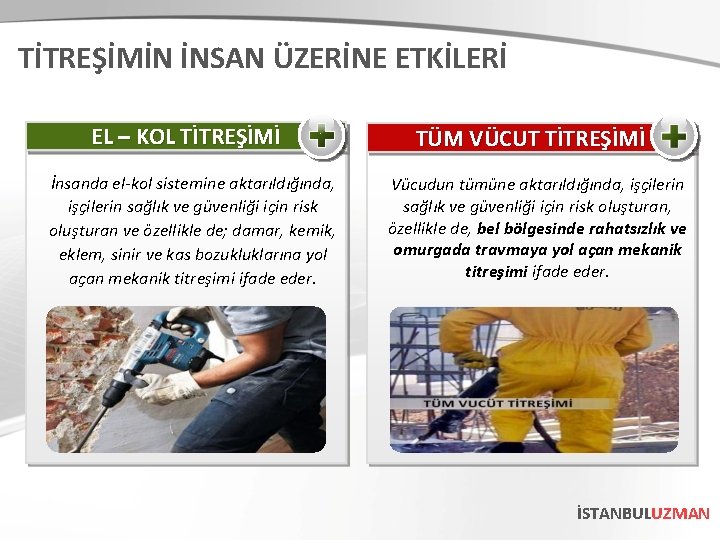 TİTREŞİMİN İNSAN ÜZERİNE ETKİLERİ

EL – KOL TİTREŞİMİ

İnsanda el-kol sistemine aktarıldığında, işçilerin sağlık ve güvenliği için risk oluşturan ve özellikle de; damar, kemik, eklem, sinir ve kas bozukluklarına yol açan mekanik titreşimi ifade eder.

TÜM VÜCUT TİTREŞİMİ

Vücudun tümüne aktarıldığında, işçilerin sağlık ve güvenliği için risk oluşturan, özellikle de, bel bölgesinde rahatsızlık ve omurgada travmaya yol açan mekanik titreşimi ifade eder.

TÜM VUCÜT TİTREŞİMİ

İSTANBULUZMAN